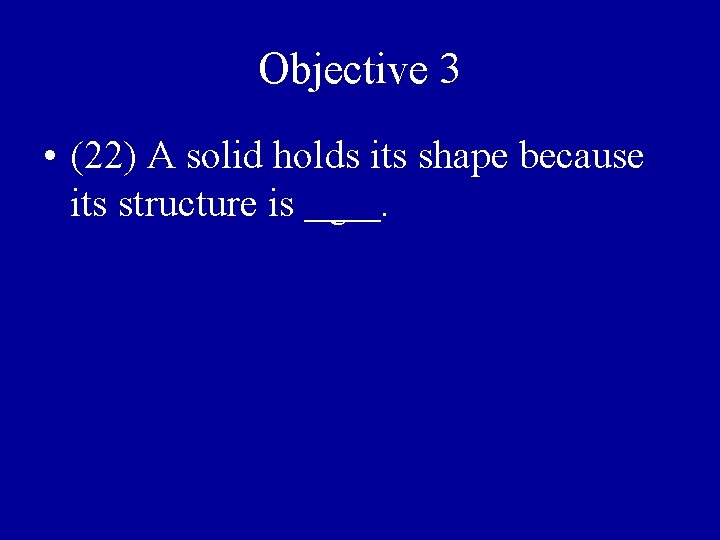 Objective 3

• (22) A solid holds its shape because its structure is ____.